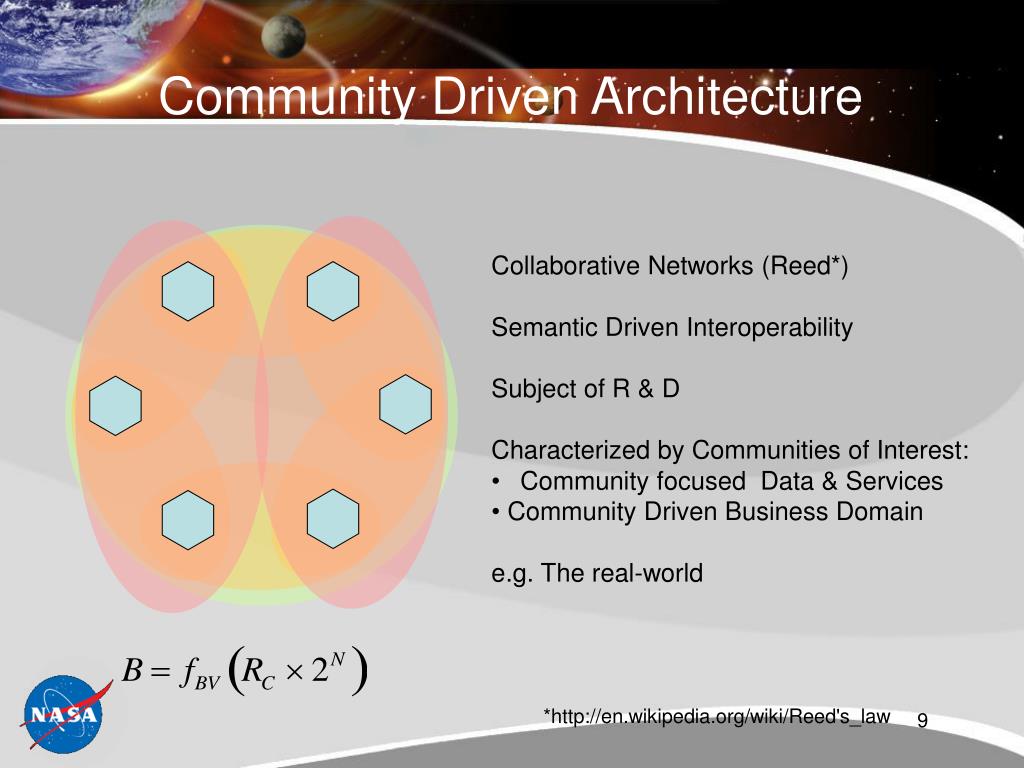 Community Driven Architecture

Collaborative Networks (Reed*)

Semantic Driven Interoperability

Subject of R & D

Characterized by Communities of Interest:
• Community focused Data & Services
• Community Driven Business Domain

e.g. The real-world

$B = f_{BV}\left(R_C \times 2^N\right)$

NASA

*http://en.wikipedia.org/wiki/Reed's_law

9